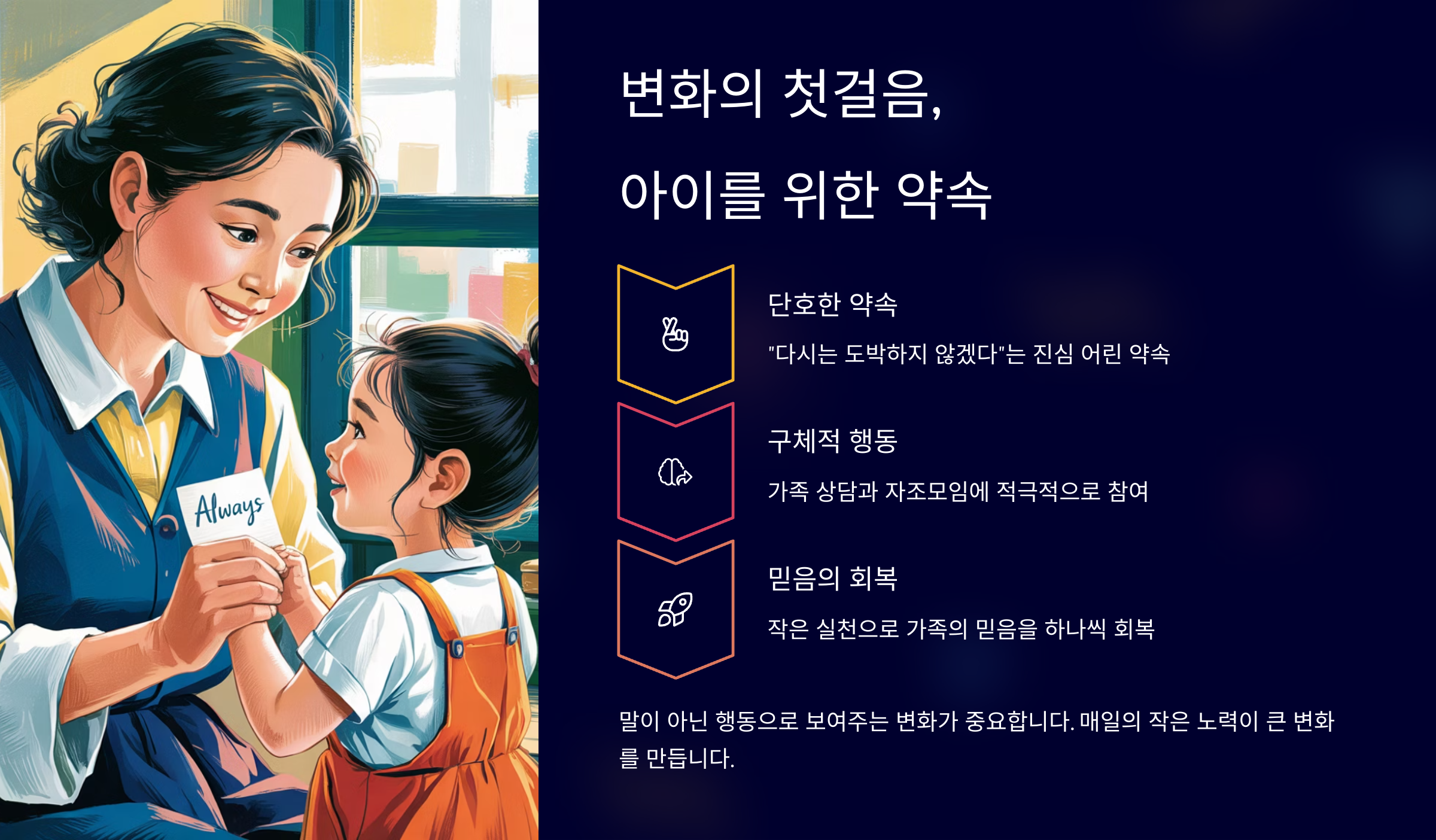 Always

변화의 첫걸음,

아이를 위한 약속

단호한 약속

"다시는 도박하지 않겠다"는 진심 어린 약속

구체적 행동

가족 상담과 자조모임에 적극적으로 참여

믿음의 회복

작은 실천으로 가족의 믿음을 하나씩 회복

말이 아닌 행동으로 보여주는 변화가 중요합니다. 매일의 작은 노력이 큰 변화를 만듭니다.